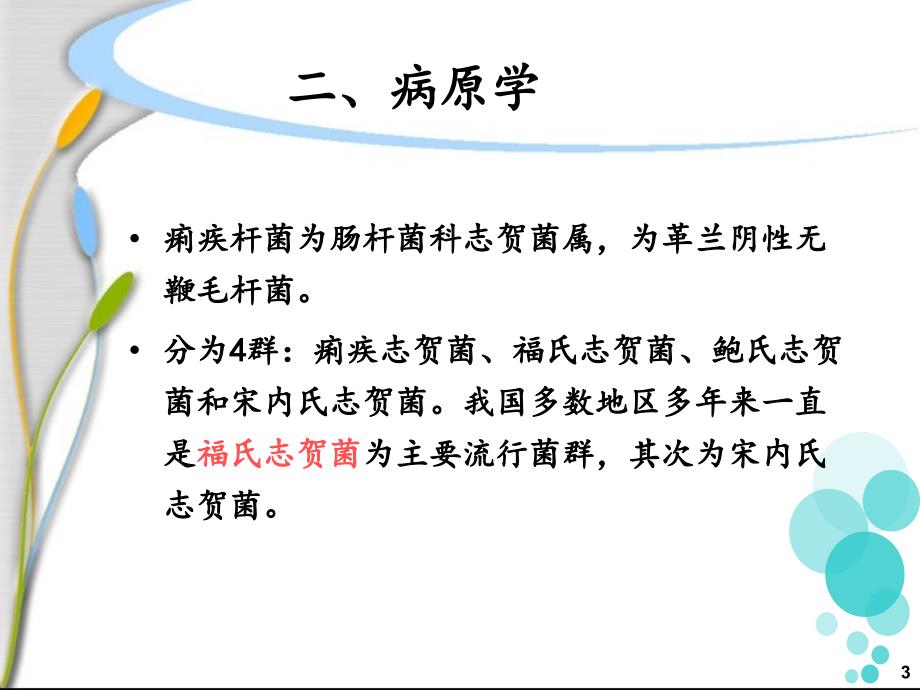 二、病原学

• 痢疾杆菌为肠杆菌科志贺菌属，为革兰阴性无鞭毛杆菌。

• 分为4群：痢疾志贺菌、福氏志贺菌、鲍氏志贺菌和宋内氏志贺菌。我国多数地区多年来一直是福氏志贺菌为主要流行菌群，其次为宋内氏志贺菌。

3